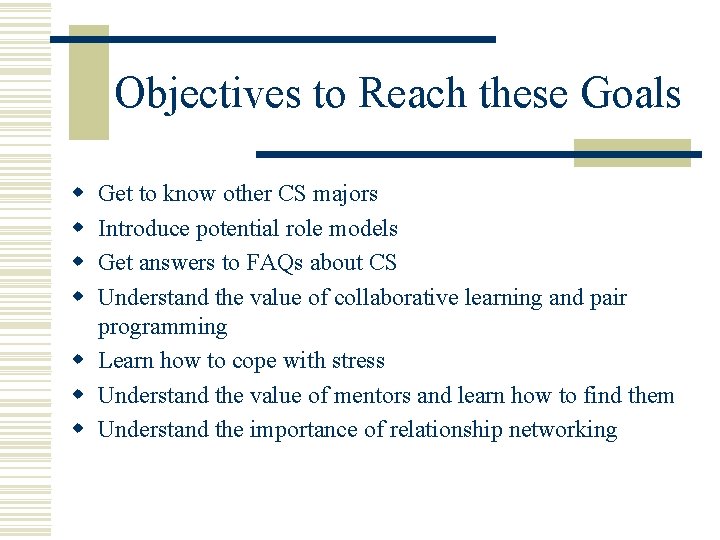 Objectives to Reach these Goals

- Get to know other CS majors
- Introduce potential role models
- Get answers to FAQs about CS
- Understand the value of collaborative learning and pair programming
- Learn how to cope with stress
- Understand the value of mentors and learn how to find them
- Understand the importance of relationship networking